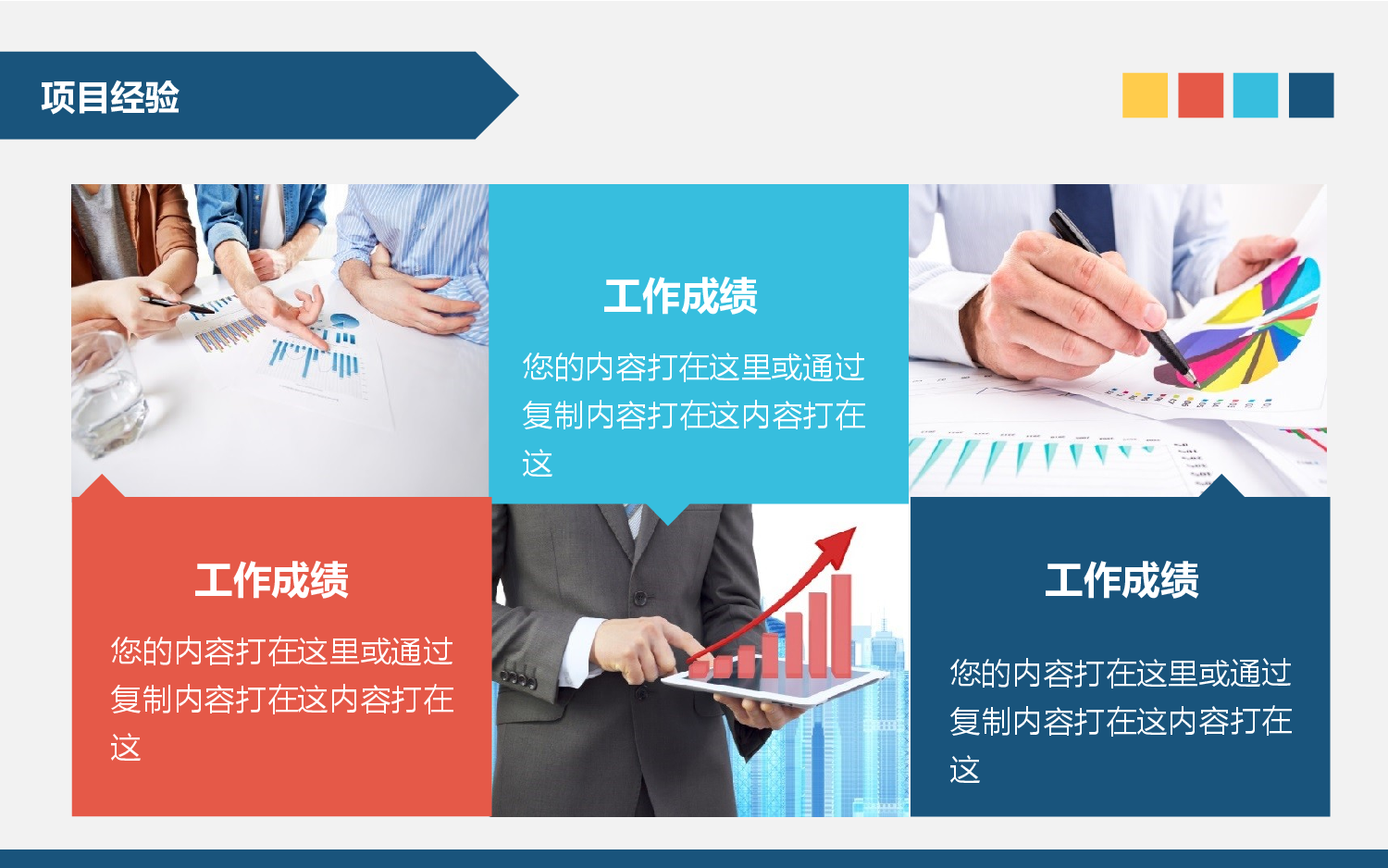 项目经验

工作成绩

您的内容打在这里或通过复制内容打在这内容打在这

工作成绩

您的内容打在这里或通过复制内容打在这内容打在这

工作成绩

您的内容打在这里或通过复制内容打在这内容打在这